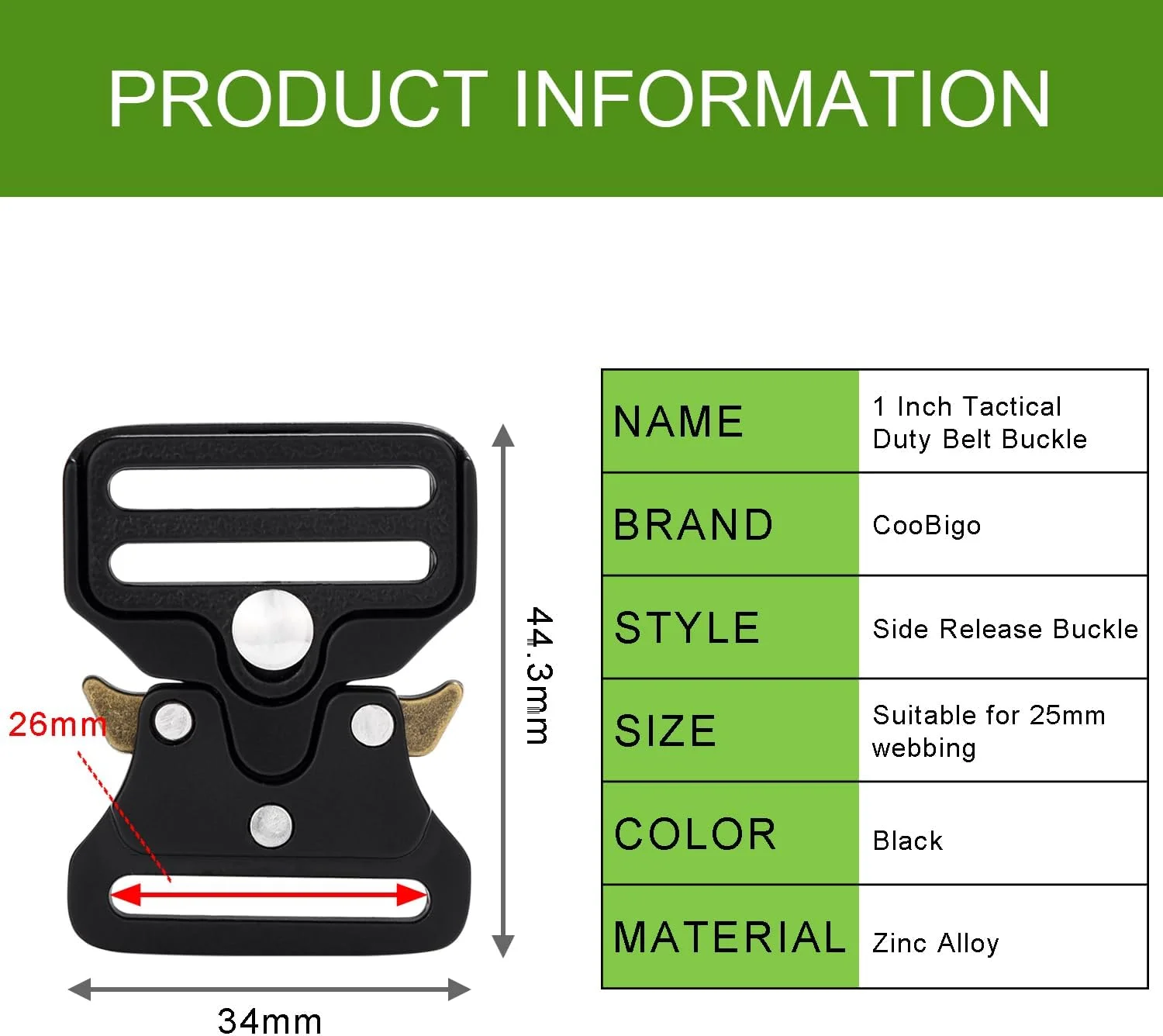 PRODUCT INFORMATION

26mm

44.3mm

34mm

| NAME | 1 Inch Tactical Duty Belt Buckle |
|---|---|
| BRAND | CooBigo |
| STYLE | Side Release Buckle |
| SIZE | Suitable for 25mm webbing |
| COLOR | Black |
| MATERIAL | Zinc Alloy |